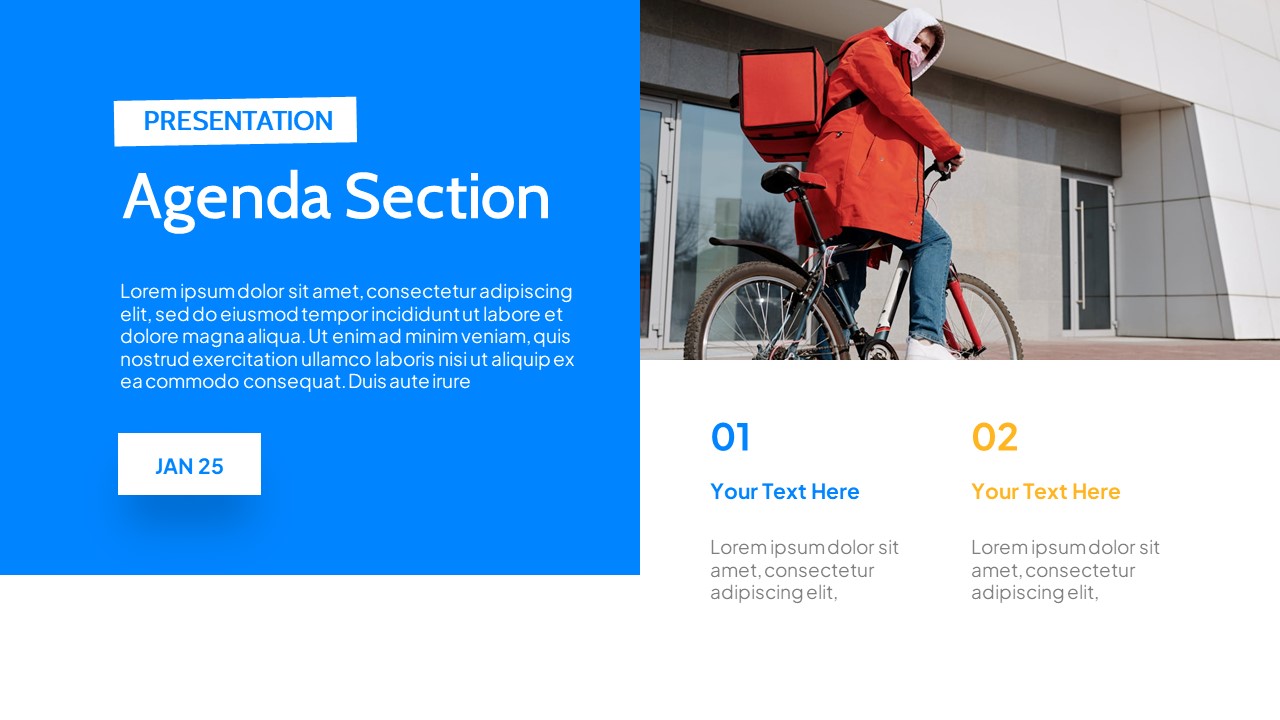 PRESENTATION

Agenda Section

Lorem ipsum dolor sit amet, consectetur adipiscing elit, sed do eiusmod tempor incididunt ut labore et dolore magna aliqua. Ut enim ad minim veniam, quis nostrud exercitation ullamco laboris nisi ut aliquip ex ea commodo consequat. Duis aute irure

JAN 25

01

Your Text Here

Lorem ipsum dolor sit amet, consectetur adipiscing elit,

02

Your Text Here

Lorem ipsum dolor sit amet, consectetur adipiscing elit,